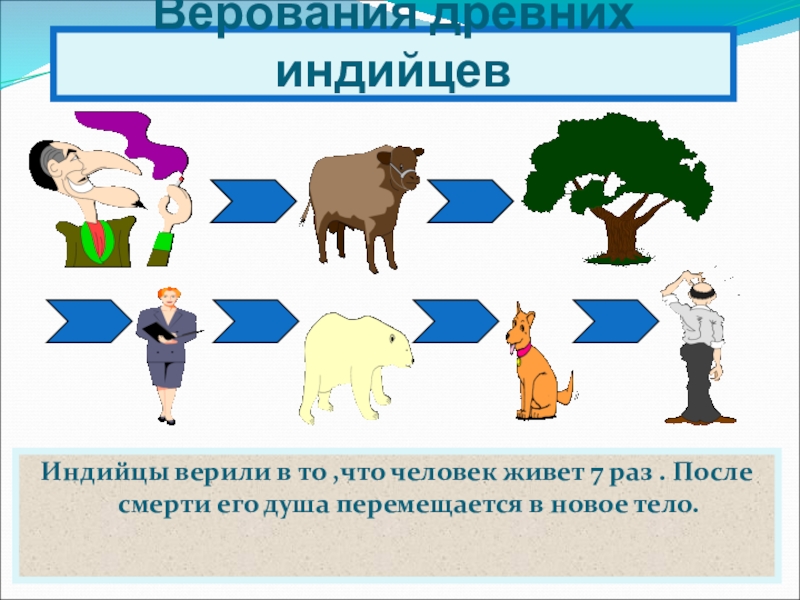 Верования древних индийцев

Индийцы верили в то ,что человек живет 7 раз . После смерти его душа перемещается в новое тело.